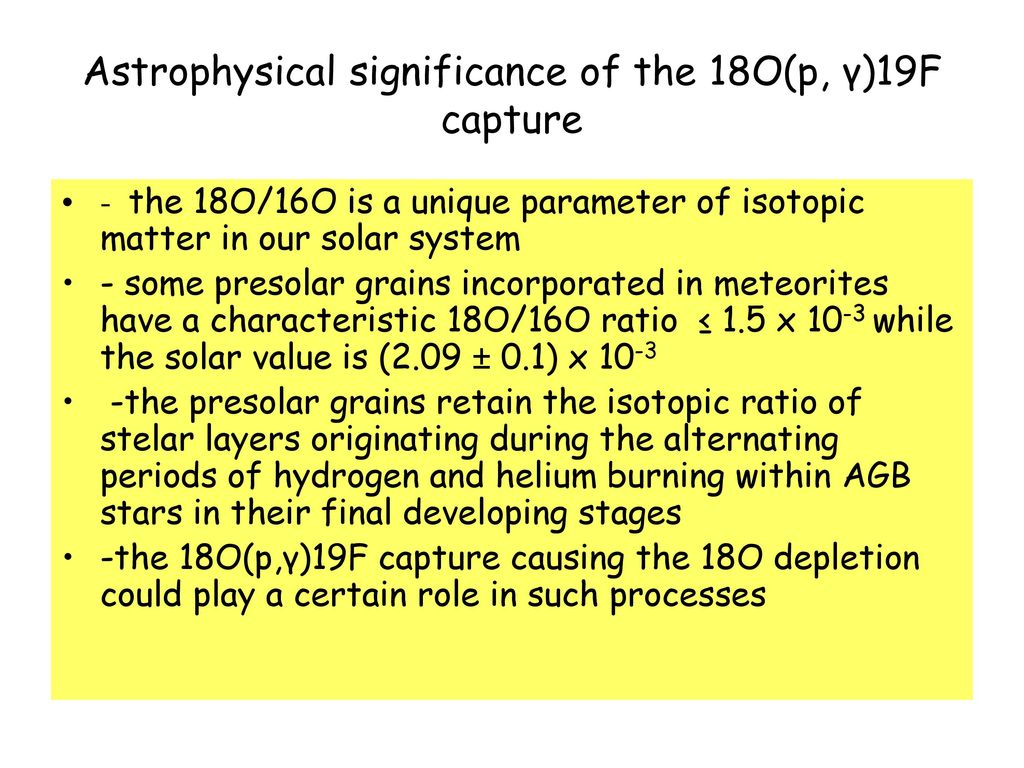 Astrophysical significance of the 18O(p, γ)19F capture

• - the 18O/16O is a unique parameter of isotopic matter in our solar system
• - some presolar grains incorporated in meteorites have a characteristic 18O/16O ratio ≤ 1.5 x $10^{-3}$ while the solar value is (2.09 ± 0.1) x $10^{-3}$
• -the presolar grains retain the isotopic ratio of stelar layers originating during the alternating periods of hydrogen and helium burning within AGB stars in their final developing stages
• -the 18O(p,γ)19F capture causing the 18O depletion could play a certain role in such processes